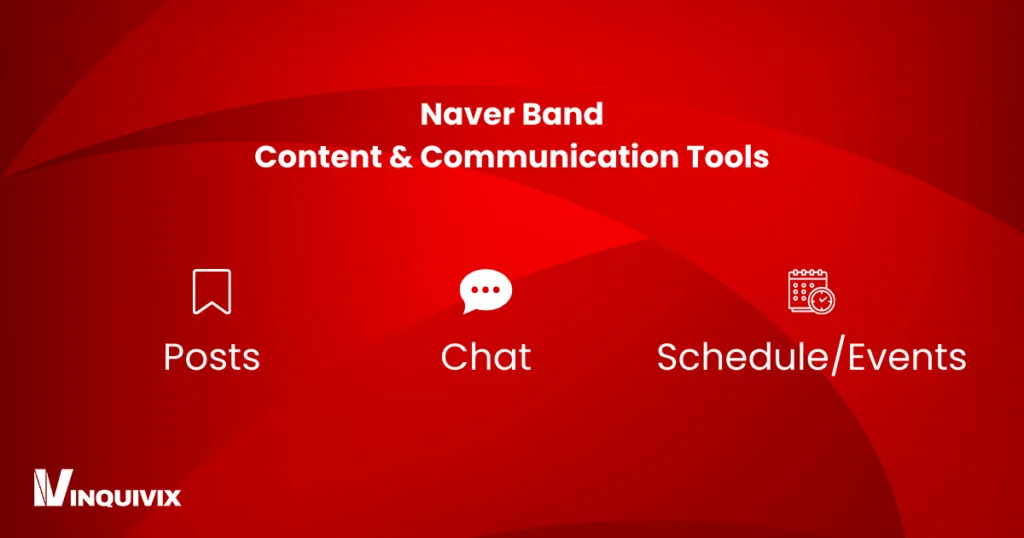 Naver Band
Content & Communication Tools

Posts

Chat

Schedule/Events

INQUIVIX